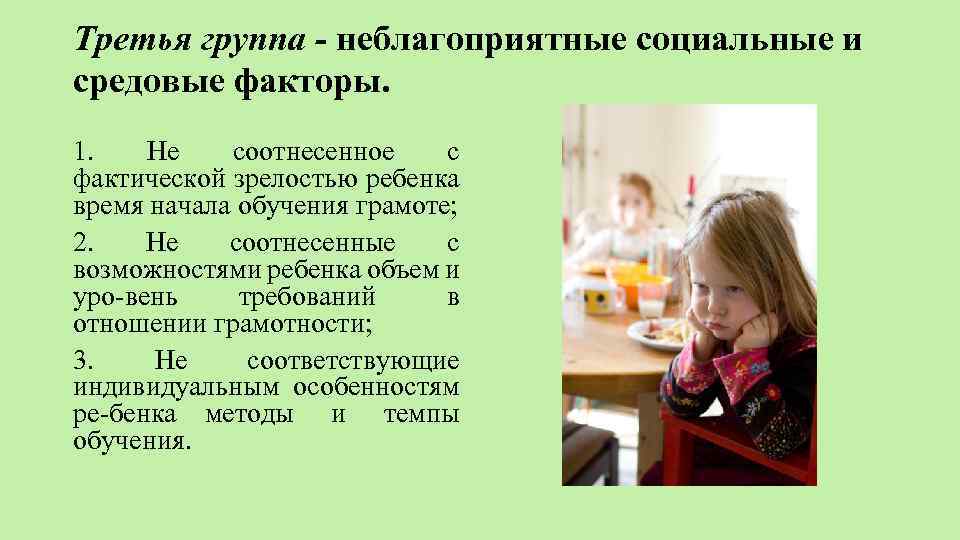 Третья группа - неблагоприятные социальные и средовые факторы.

1. Не соотнесенное с фактической зрелостью ребенка время начала обучения грамоте;

2. Не соотнесенные с возможностями ребенка объем и уро-вень требований в отношении грамотности;

3. Не соответствующие индивидуальным особенностям ре-бенка методы и темпы обучения.